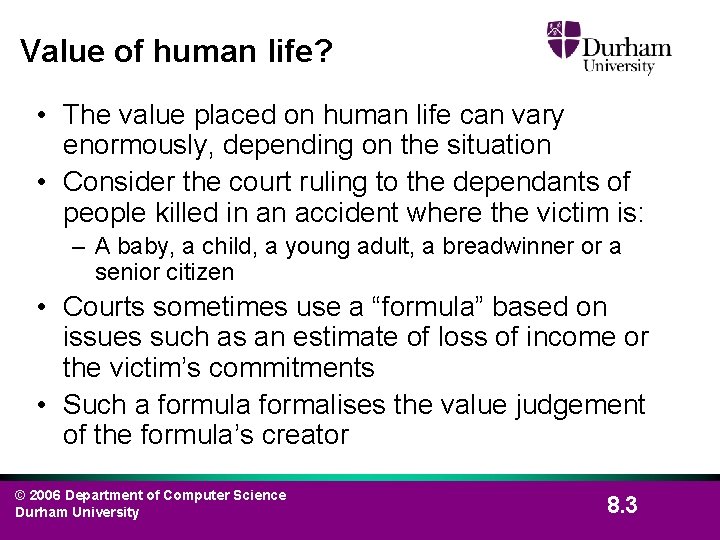 Value of human life?

Durham University

• The value placed on human life can vary enormously, depending on the situation

• Consider the court ruling to the dependants of people killed in an accident where the victim is:

– A baby, a child, a young adult, a breadwinner or a senior citizen

• Courts sometimes use a “formula” based on issues such as an estimate of loss of income or the victim’s commitments

• Such a formula formalises the value judgement of the formula’s creator

© 2006 Department of Computer Science
Durham University

8.3